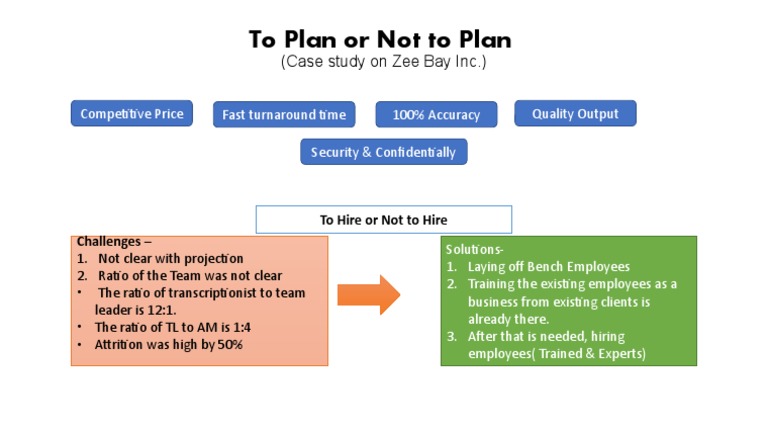 To Plan or Not to Plan
(Case study on Zee Bay Inc.)

Competitive Price

Fast turnaround time

100% Accuracy

Quality Output

Security & Confidentially

To Hire or Not to Hire

Challenges –
1. Not clear with projection
2. Ratio of the Team was not clear
• The ratio of transcriptionist to team leader is 12:1.
• The ratio of TL to AM is 1:4
• Attrition was high by 50%

Solutions-
1. Laying off Bench Employees
2. Training the existing employees as a business from existing clients is already there.
3. After that is needed, hiring employees( Trained & Experts)